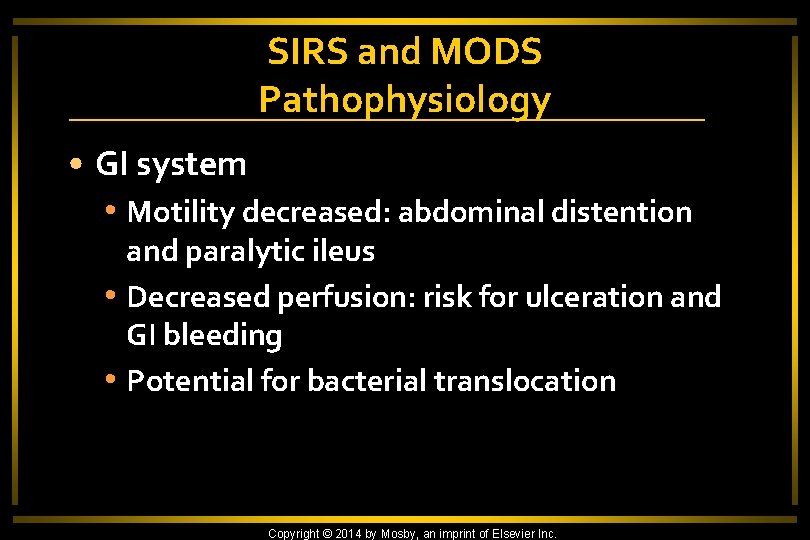 SIRS and MODS
Pathophysiology

• GI system
 • Motility decreased: abdominal distention and paralytic ileus
 • Decreased perfusion: risk for ulceration and GI bleeding
 • Potential for bacterial translocation

Copyright © 2014 by Mosby, an imprint of Elsevier Inc.